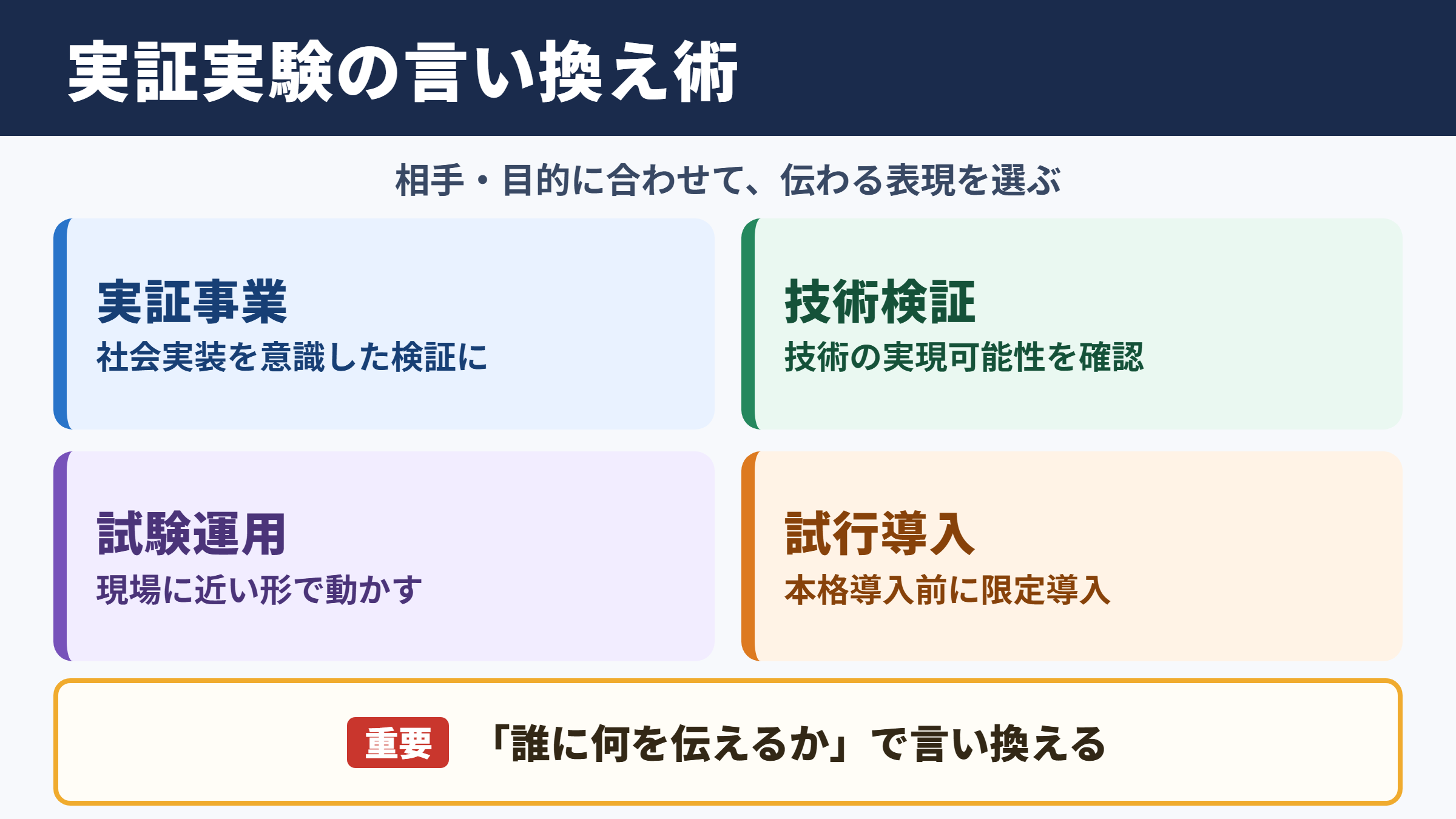 実証実験の言い換え術

相手・目的に合わせて、伝わる表現を選ぶ

実証事業
社会実装を意識した検証に

技術検証
技術の実現可能性を確認

試験運用
現場に近い形で動かす

試行導入
本格導入前に限定導入

重要 「誰に何を伝えるか」で言い換える